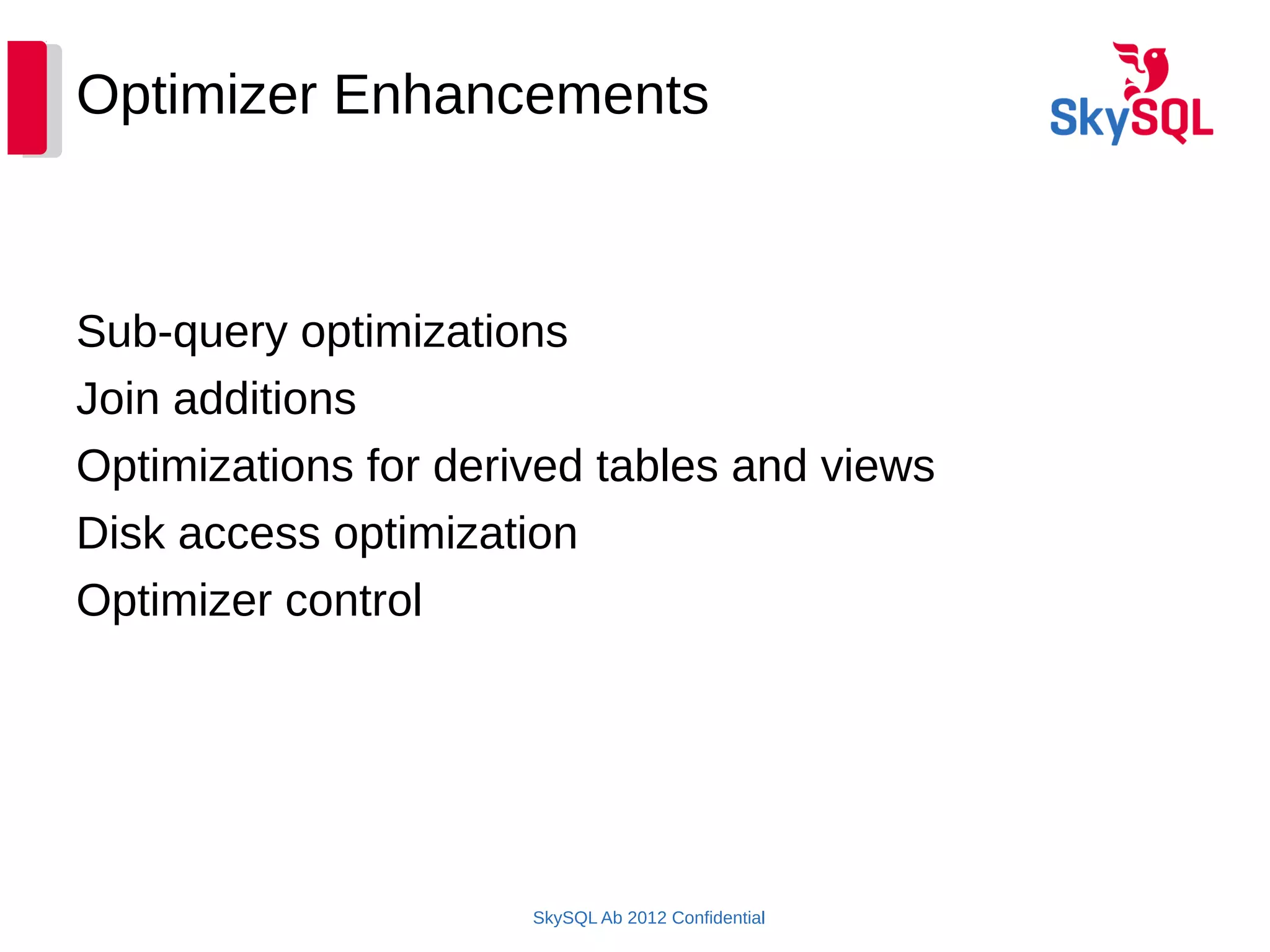 Optimizer Enhancements

SkySQL

Sub-query optimizations

Join additions

Optimizations for derived tables and views

Disk access optimization

Optimizer control

SkySQL Ab 2012 Confidential